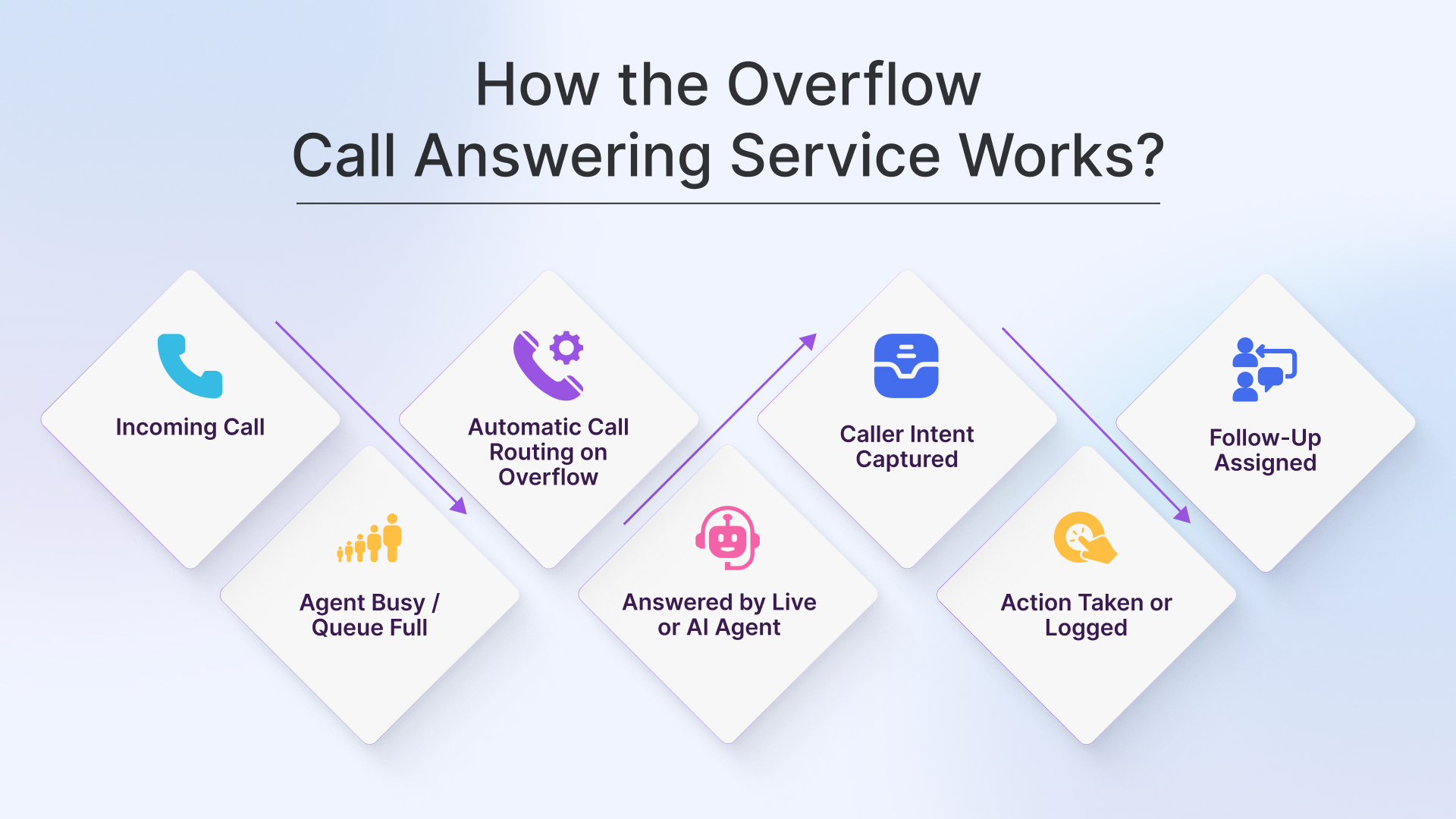 How the Overflow Call Answering Service Works?

Incoming Call

Agent Busy / Queue Full

Automatic Call Routing on Overflow

Answered by Live or AI Agent

Caller Intent Captured

Action Taken or Logged

Follow-Up Assigned